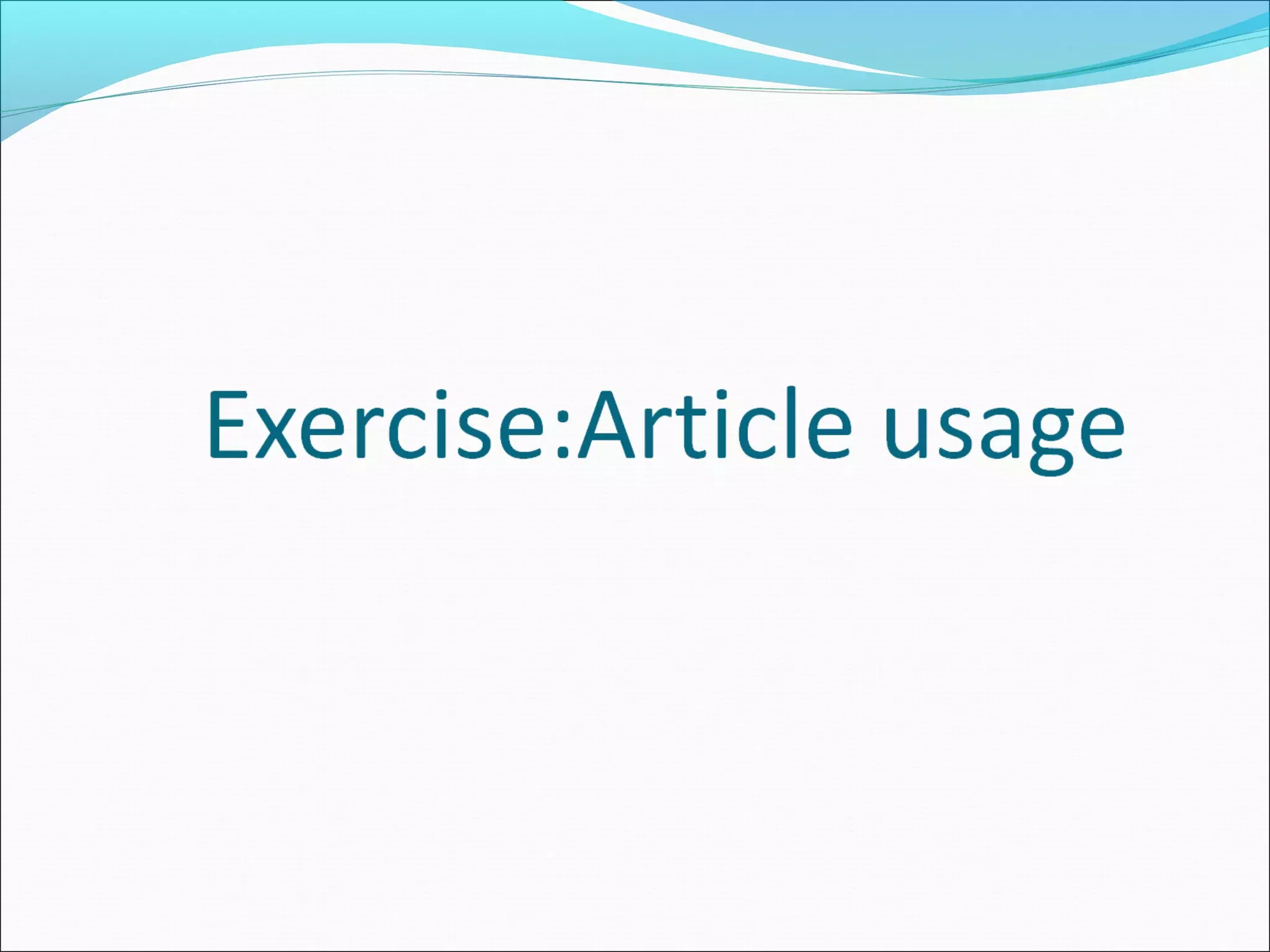 Exercise:Article usage